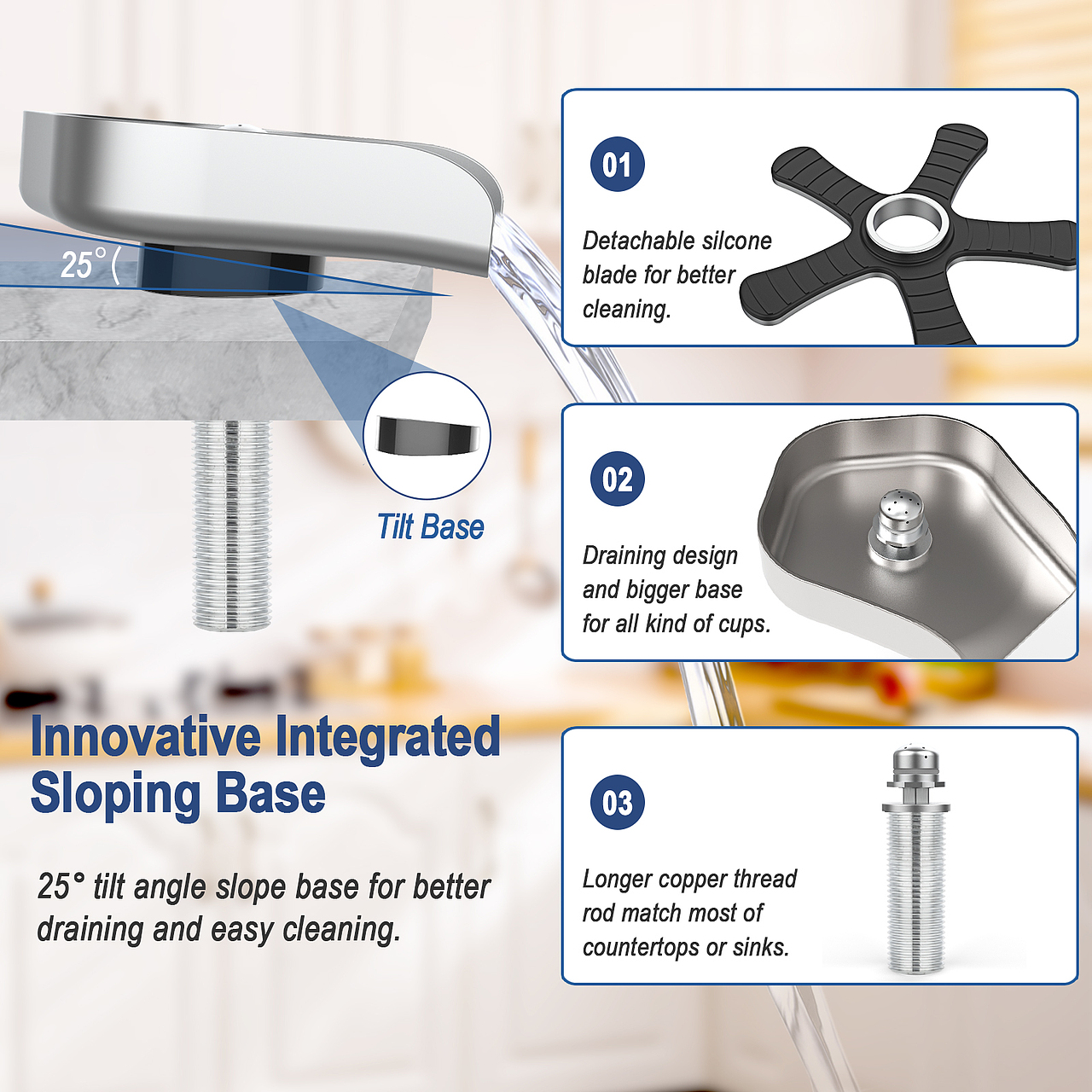 25°

Tilt Base

Innovative Integrated Sloping Base

25° tilt angle slope base for better draining and easy cleaning.

01

Detachable silcone blade for better cleaning.

02

Draining design and bigger base for all kind of cups.

03

Longer copper thread rod match most of countertops or sinks.